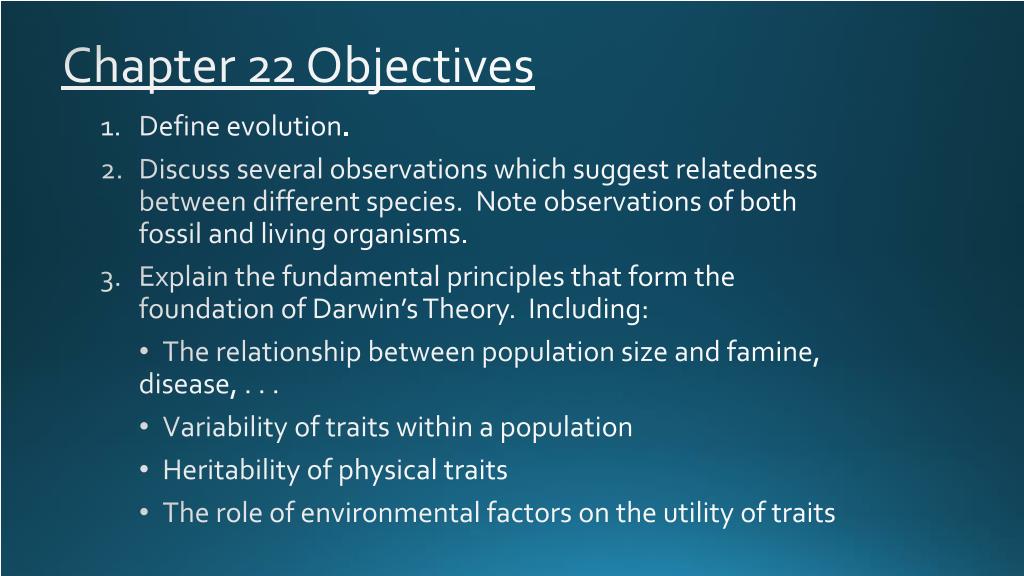 Chapter 22 Objectives

1. Define evolution.
2. Discuss several observations which suggest relatedness between different species. Note observations of both fossil and living organisms.
3. Explain the fundamental principles that form the foundation of Darwin's Theory. Including:
   • The relationship between population size and famine, disease, . . .
   • Variability of traits within a population
   • Heritability of physical traits
   • The role of environmental factors on the utility of traits